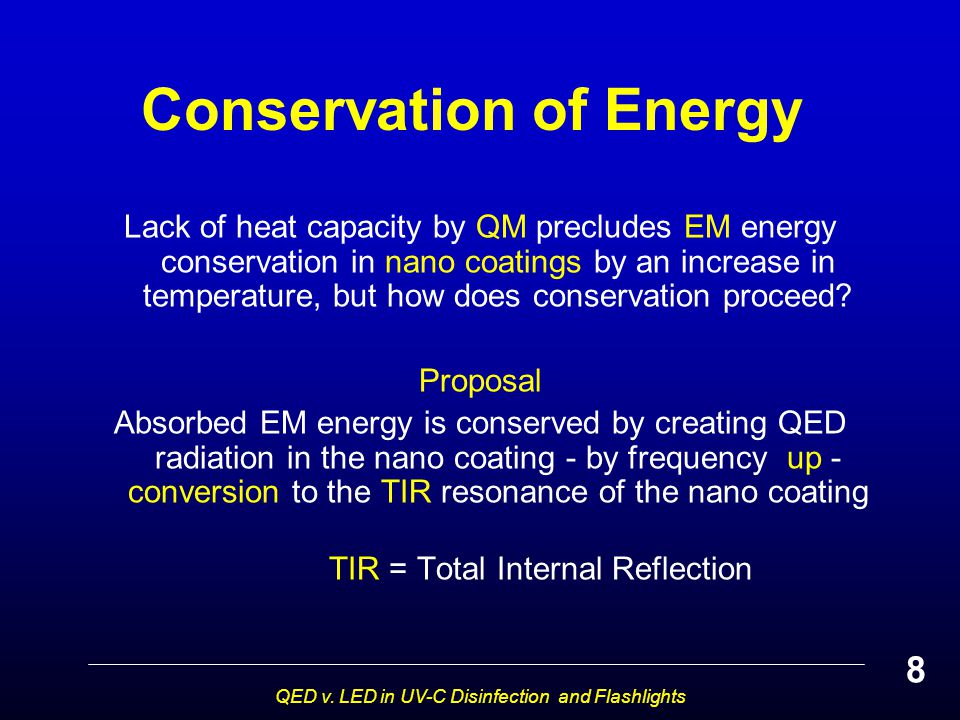 Conservation of Energy

Lack of heat capacity by QM precludes EM energy conservation in nano coatings by an increase in temperature, but how does conservation proceed?

Proposal

Absorbed EM energy is conserved by creating QED radiation in the nano coating - by frequency up - conversion to the TIR resonance of the nano coating

TIR = Total Internal Reflection

8

QED v. LED in UV-C Disinfection and Flashlights